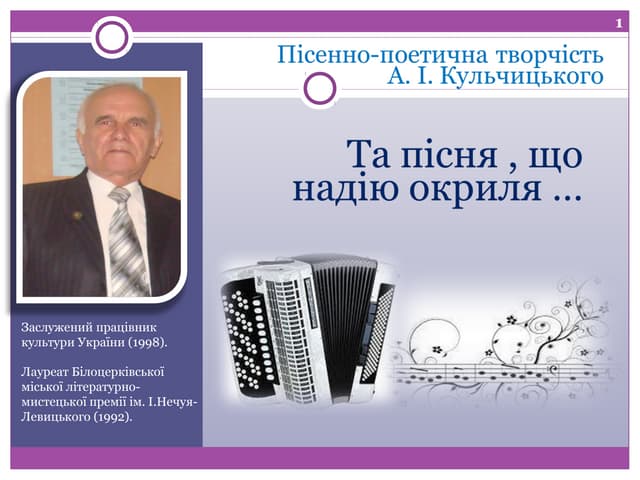 1

Пісенно-поетична творчість А. І. Кульчицького

Та пісня , що надію окриля ...

Заслужений працівник культури України (1998).

Лауреат Білоцерківської міської літературно-мистецької премії ім. І.Нечуя-Левицького (1992).